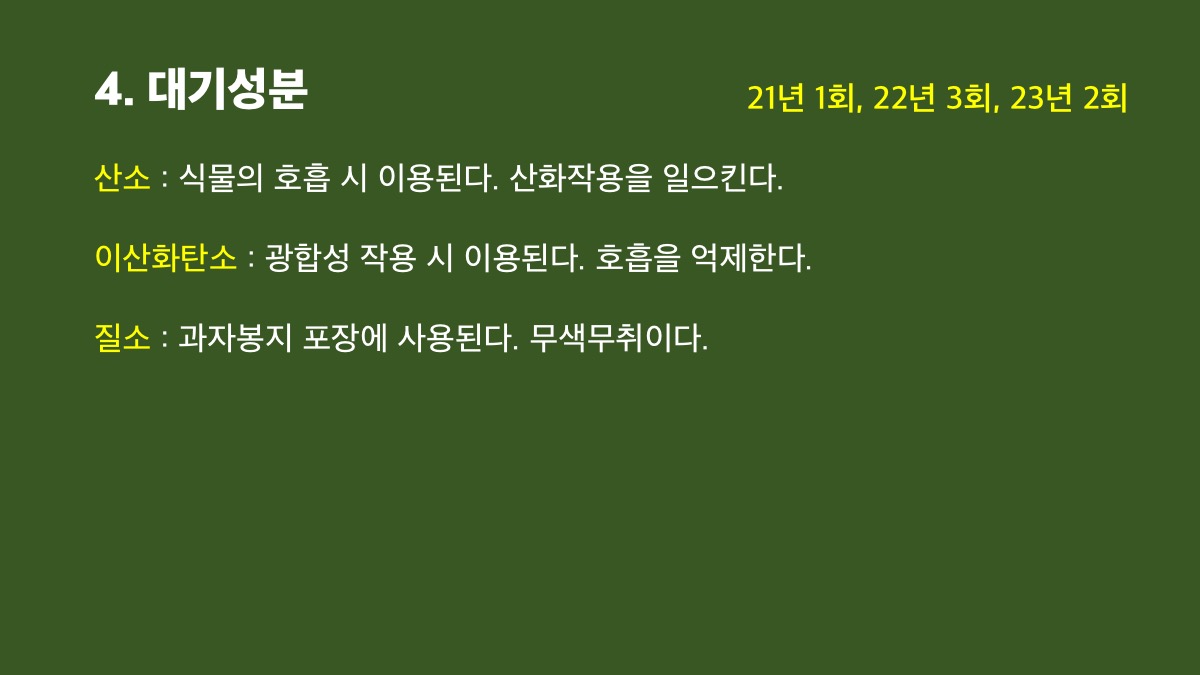 4. 대기성분

21년 1회, 22년 3회, 23년 2회

산소 : 식물의 호흡 시 이용된다. 산화작용을 일으킨다.

이산화탄소 : 광합성 작용 시 이용된다. 호흡을 억제한다.

질소 : 과자봉지 포장에 사용된다. 무색무취이다.